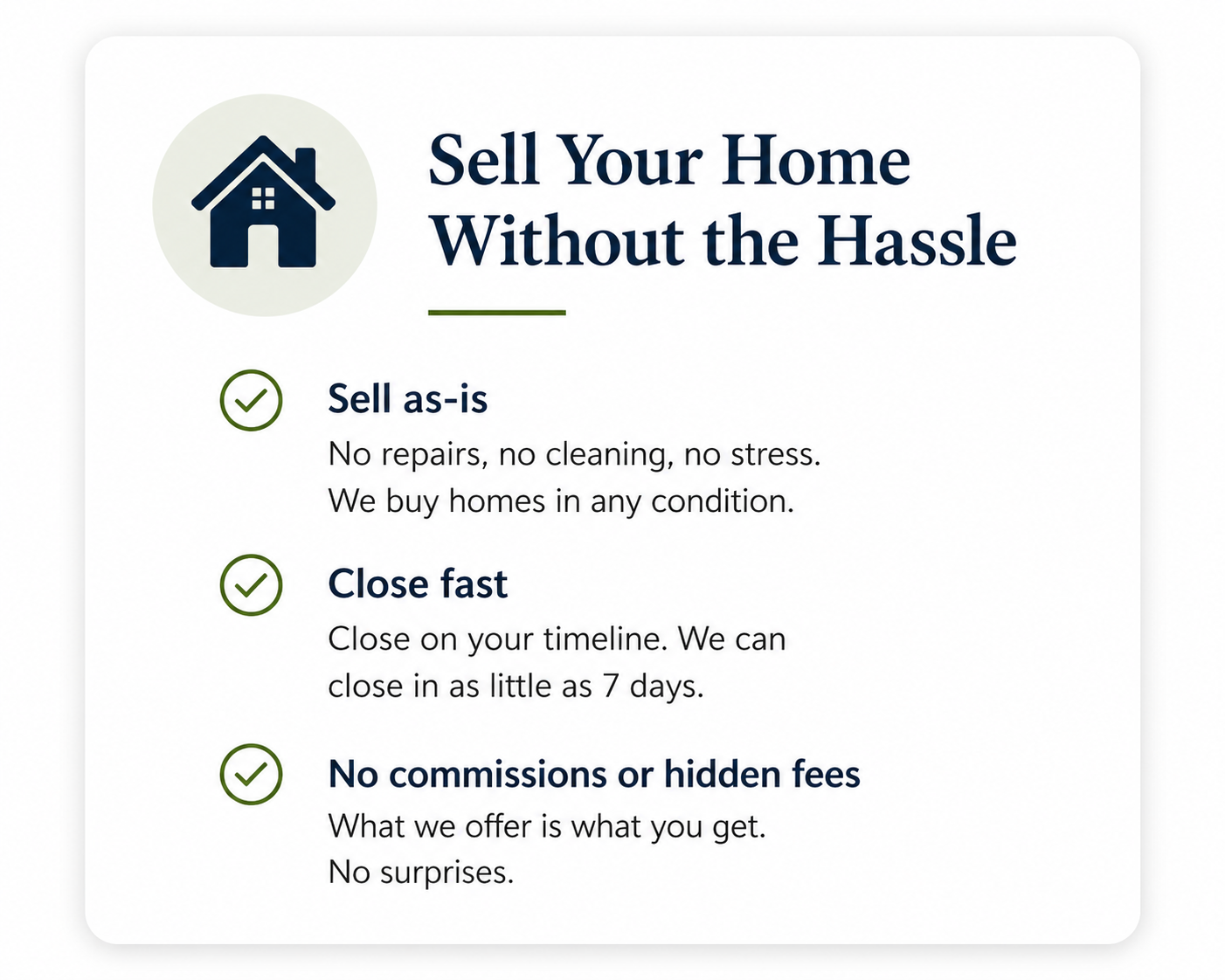 Sell Your Home Without the Hassle

Sell as-is
No repairs, no cleaning, no stress. We buy homes in any condition.

Close fast
Close on your timeline. We can close in as little as 7 days.

No commissions or hidden fees
What we offer is what you get. No surprises.